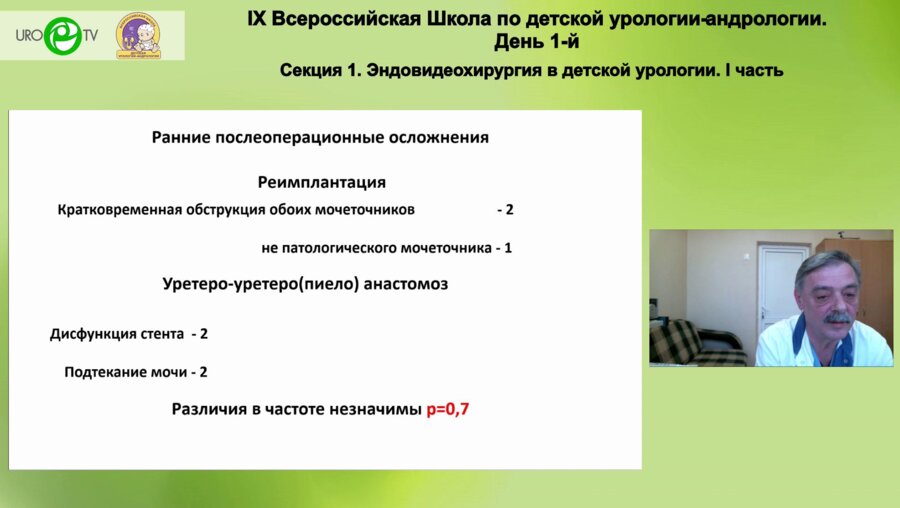 URO TV

IX Всероссийская Школа по детской урологии-андрологии. День 1-й

Секция 1. Эндовидеохирургия в детской урологии. I часть

Ранние послеоперационные осложнения

Реимплантация

Кратковременная обструкция обоих мочеточников - 2

не патологического мочеточника - 1

Уретеро-уретеро(пиело) анастомоз

Дисфункция стента - 2

Подтекание мочи - 2

Различия в частоте незначимы p=0,7